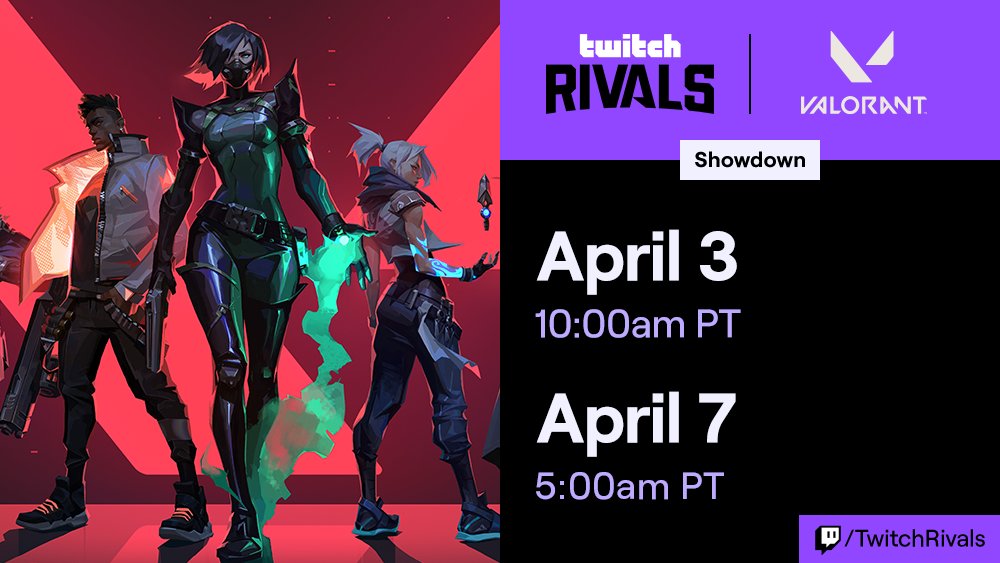 twitch
RIVALS

VALORANT

Showdown

April 3
10:00am PT

April 7
5:00am PT

/TwitchRivals